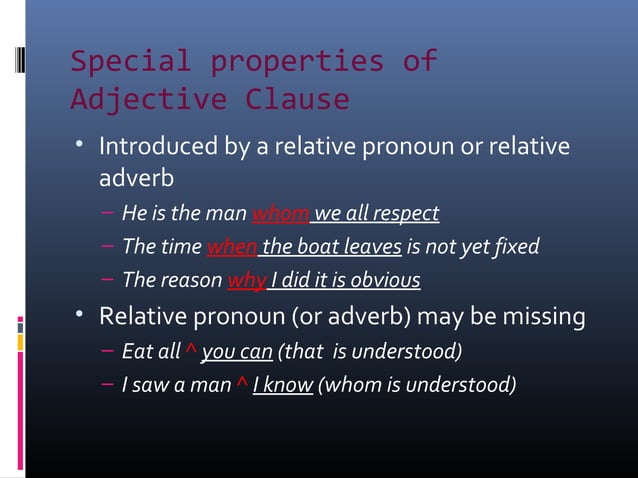 Special properties of Adjective Clause

• Introduced by a relative pronoun or relative adverb
– He is the man whom we all respect
– The time when the boat leaves is not yet fixed
– The reason why I did it is obvious

• Relative pronoun (or adverb) may be missing
– Eat all ^ you can (that is understood)
– I saw a man ^ I know (whom is understood)